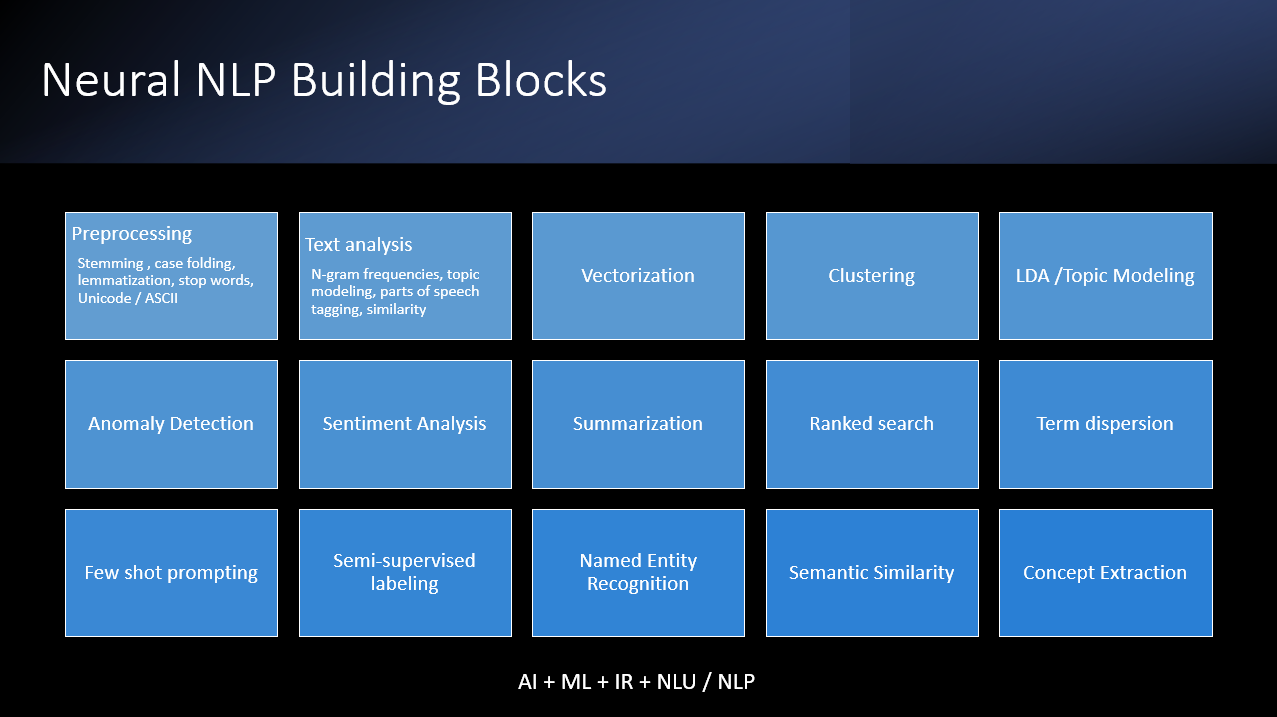 Neural NLP Building Blocks

Preprocessing
Stemming , case folding, lemmatization, stop words, Unicode / ASCII

Text analysis
N-gram frequencies, topic modeling, parts of speech tagging, similarity

Vectorization

Clustering

LDA /Topic Modeling

Anomaly Detection

Sentiment Analysis

Summarization

Ranked search

Term dispersion

Few shot prompting

Semi-supervised labeling

Named Entity Recognition

Semantic Similarity

Concept Extraction

AI + ML + IR + NLU / NLP